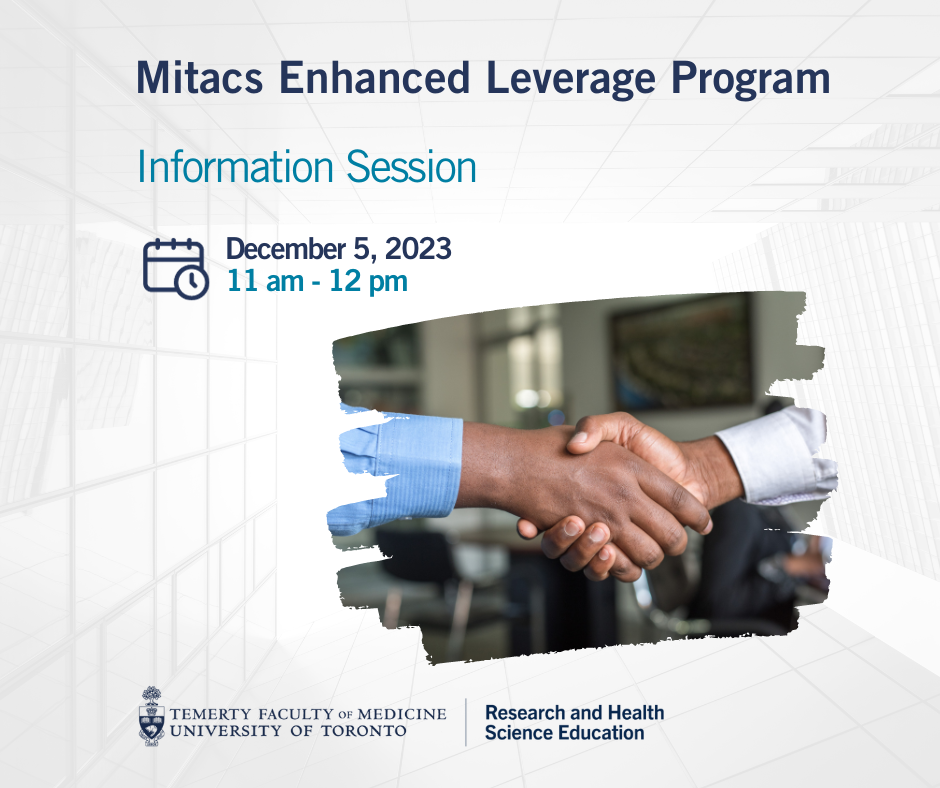 Mitacs Enhanced Leverage Program

Information Session

December 5, 2023
11 am - 12 pm

TEMERTY FACULTY OF MEDICINE
UNIVERSITY OF TORONTO

Research and Health Science Education